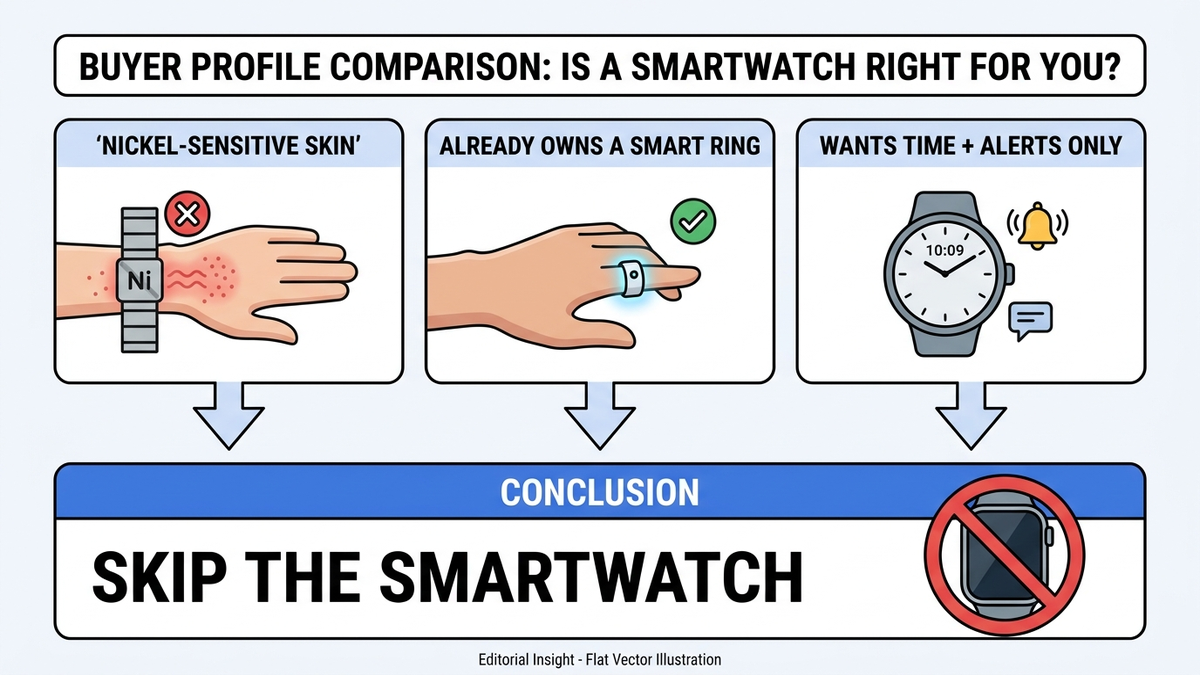 BUYER PROFILE COMPARISON: IS A SMARTWATCH RIGHT FOR YOU?

'NICKEL-SENSITIVE SKIN'

Ni

ALREADY OWNS A SMART RING

WANTS TIME + ALERTS ONLY

10:09

CONCLUSION

SKIP THE SMARTWATCH

Editorial Insight - Flat Vector Illustration